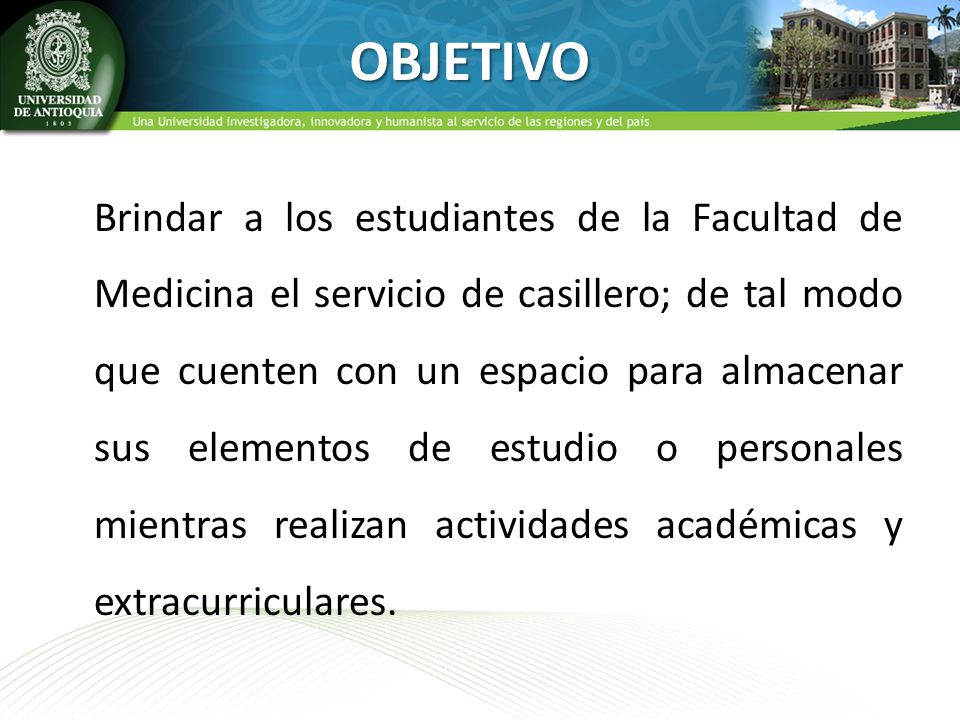 UNIVERSIDAD DE ANTIOQUIA
1803

OBJETIVO

Una Universidad investigadora, innovadora y humanista al servicio de las regiones y del país

Brindar a los estudiantes de la Facultad de Medicina el servicio de casillero; de tal modo que cuenten con un espacio para almacenar sus elementos de estudio o personales mientras realizan actividades académicas y extracurriculares.